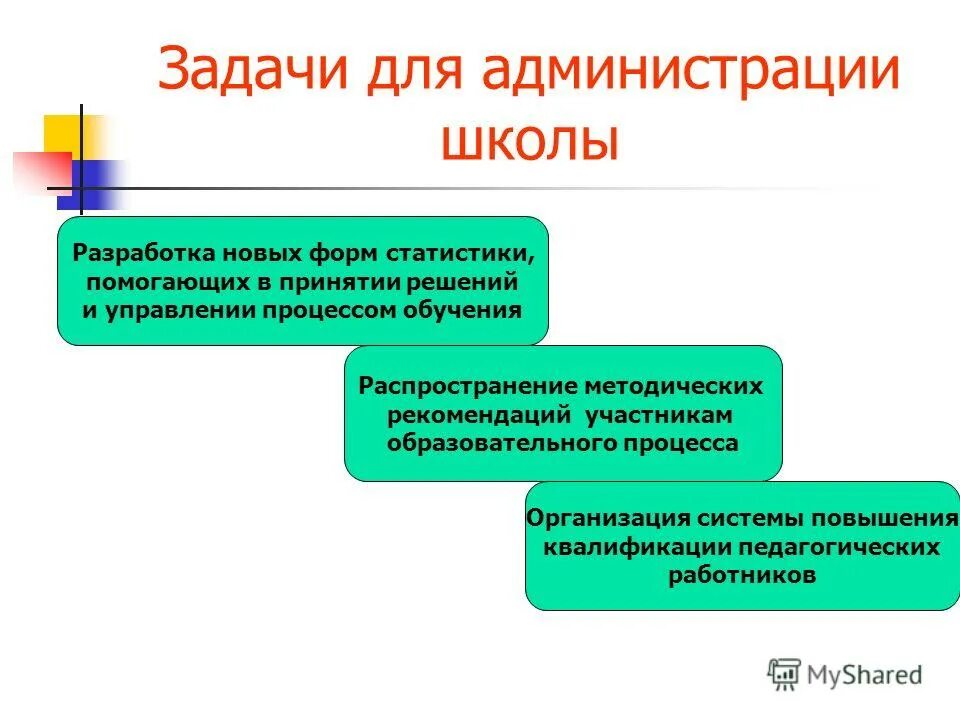 Задачи для администрации школы

Разработка новых форм статистики, помогающих в принятии решений и управлении процессом обучения

Распространение методических рекомендаций участникам образовательного процесса

Организация системы повышения квалификации педагогических работников

MyShared